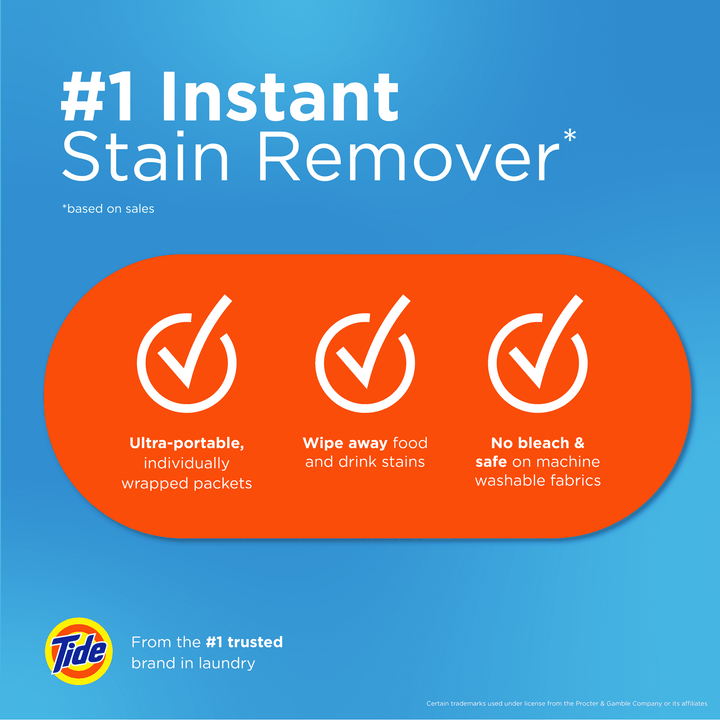 #1 Instant Stain Remover*

*based on sales

Ultra-portable, individually wrapped packets

Wipe away food and drink stains

No bleach & safe on machine washable fabrics

Tide

From the #1 trusted brand in laundry

Certain trademarks used under license from the Procter & Gamble Company or its affiliates